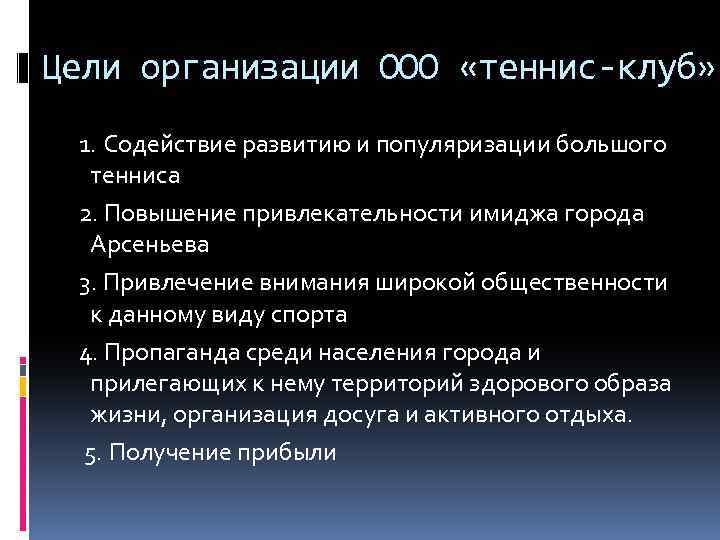 Цели организации ООО «теннис-клуб»

1. Содействие развитию и популяризации большого тенниса

2. Повышение привлекательности имиджа города Арсеньева

3. Привлечение внимания широкой общественности к данному виду спорта

4. Пропаганда среди населения города и прилегающих к нему территорий здорового образа жизни, организация досуга и активного отдыха.

5. Получение прибыли